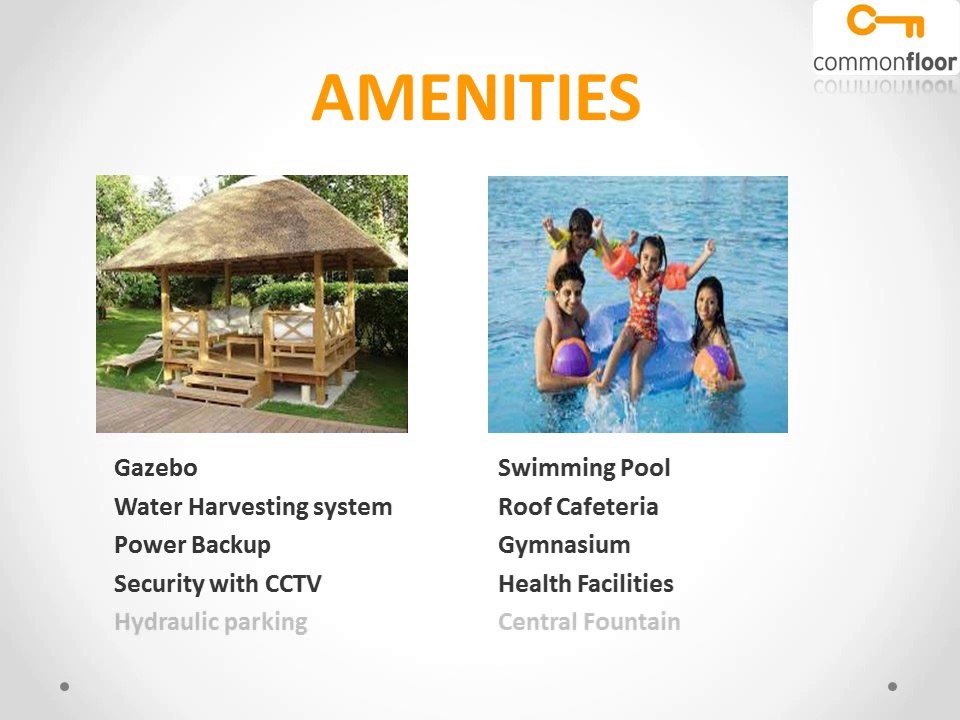 commonfloor

AMENITIES

Gazebo
Water Harvesting system
Power Backup
Security with CCTV
Hydraulic parking

Swimming Pool
Roof Cafeteria
Gymnasium
Health Facilities
Central Fountain